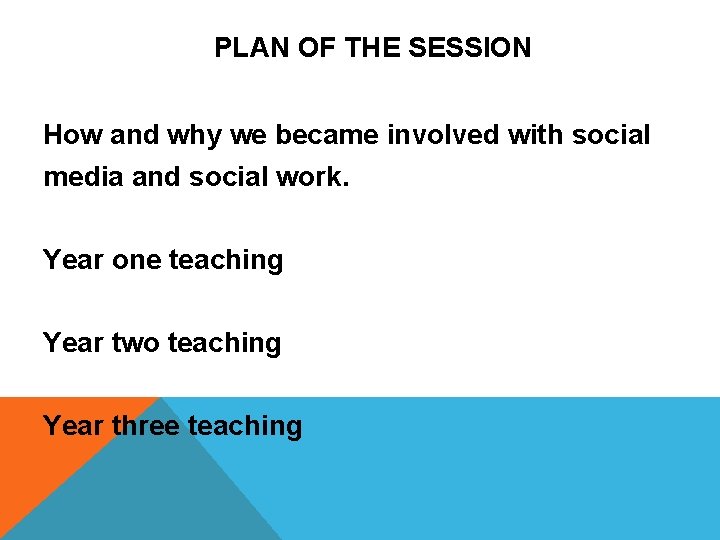 PLAN OF THE SESSION

How and why we became involved with social media and social work.

Year one teaching

Year two teaching

Year three teaching